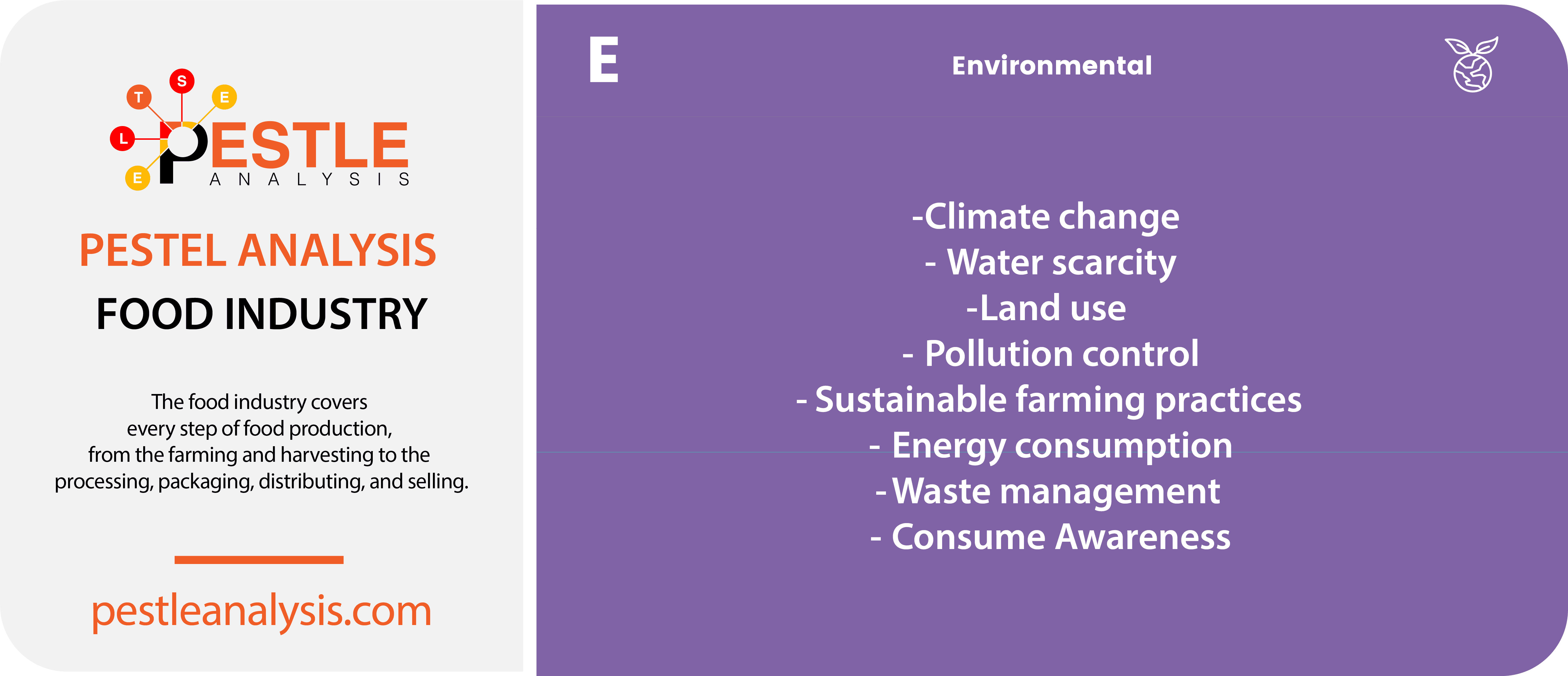 T S E L E
PESTLE
ANALYSIS

PESTEL ANALYSIS
FOOD INDUSTRY

The food industry covers every step of food production, from the farming and harvesting to the processing, packaging, distributing, and selling.

pestleanalysis.com

E

Environmental

-Climate change
- Water scarcity
-Land use
- Pollution control
- Sustainable farming practices
- Energy consumption
- Waste management
- Consume Awareness